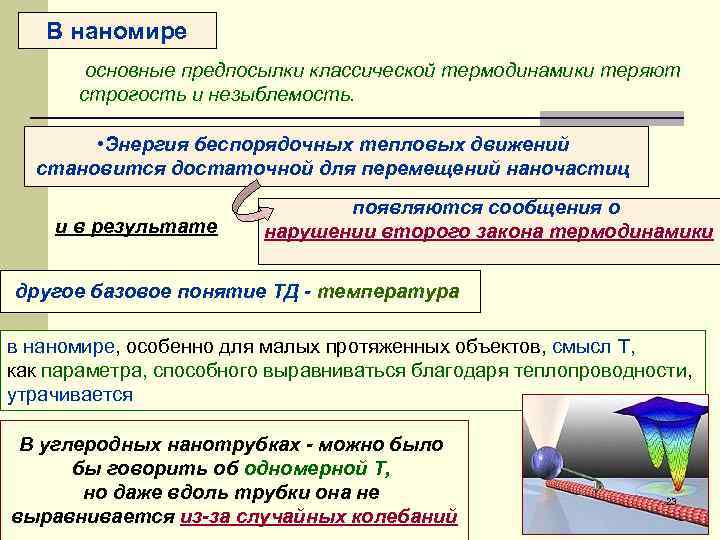 В наномире

основные предпосылки классической термодинамики теряют строгость и незыблемость.

•Энергия беспорядочных тепловых движений становится достаточной для перемещений наночастиц

и в результате

появляются сообщения о нарушении второго закона термодинамики

другое базовое понятие ТД - температура

в наномире, особенно для малых протяженных объектов, смысл Т, как параметра, способного выравниваться благодаря теплопроводности, утрачивается

В углеродных нанотрубках - можно было бы говорить об одномерной Т, но даже вдоль трубки она не выравнивается из-за случайных колебаний

23